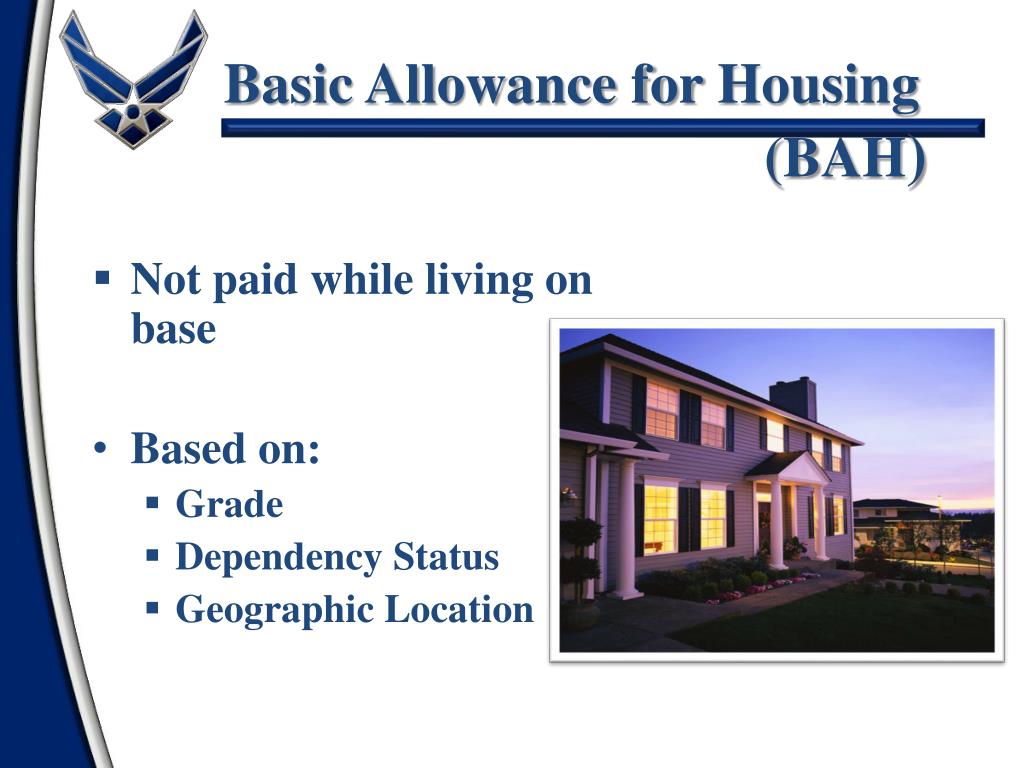 Basic Allowance for Housing (BAH)

▪ Not paid while living on base

• Based on:
  ▪ Grade
  ▪ Dependency Status
  ▪ Geographic Location